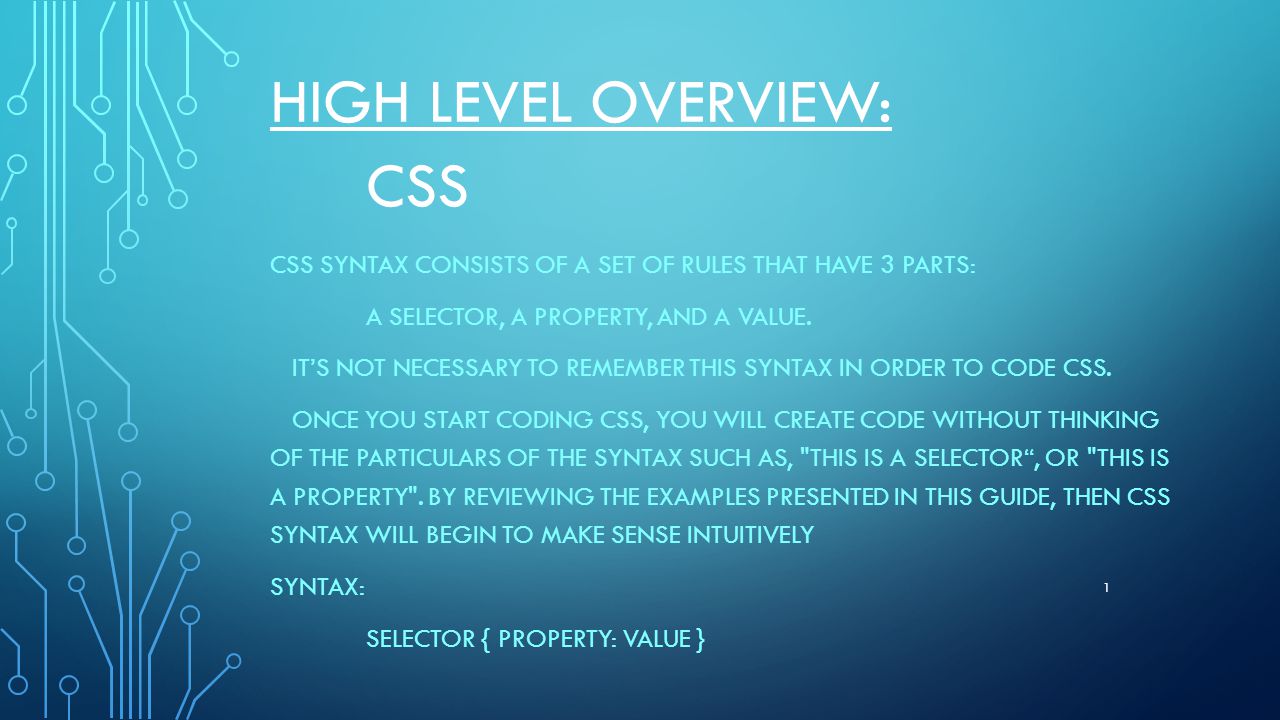 HIGH LEVEL OVERVIEW:
CSS

CSS SYNTAX CONSISTS OF A SET OF RULES THAT HAVE 3 PARTS:

A SELECTOR, A PROPERTY, AND A VALUE.

IT'S NOT NECESSARY TO REMEMBER THIS SYNTAX IN ORDER TO CODE CSS.

ONCE YOU START CODING CSS, YOU WILL CREATE CODE WITHOUT THINKING OF THE PARTICULARS OF THE SYNTAX SUCH AS, "THIS IS A SELECTOR“, OR "THIS IS A PROPERTY". BY REVIEWING THE EXAMPLES PRESENTED IN THIS GUIDE, THEN CSS SYNTAX WILL BEGIN TO MAKE SENSE INTUITIVELY

SYNTAX:

1

SELECTOR { PROPERTY: VALUE }